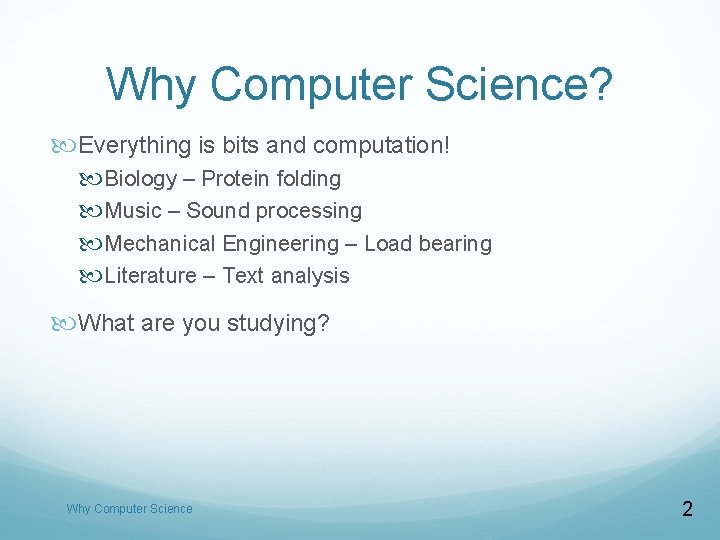 Why Computer Science?

Everything is bits and computation!

Biology – Protein folding

Music – Sound processing

Mechanical Engineering – Load bearing

Literature – Text analysis

What are you studying?

Why Computer Science

2